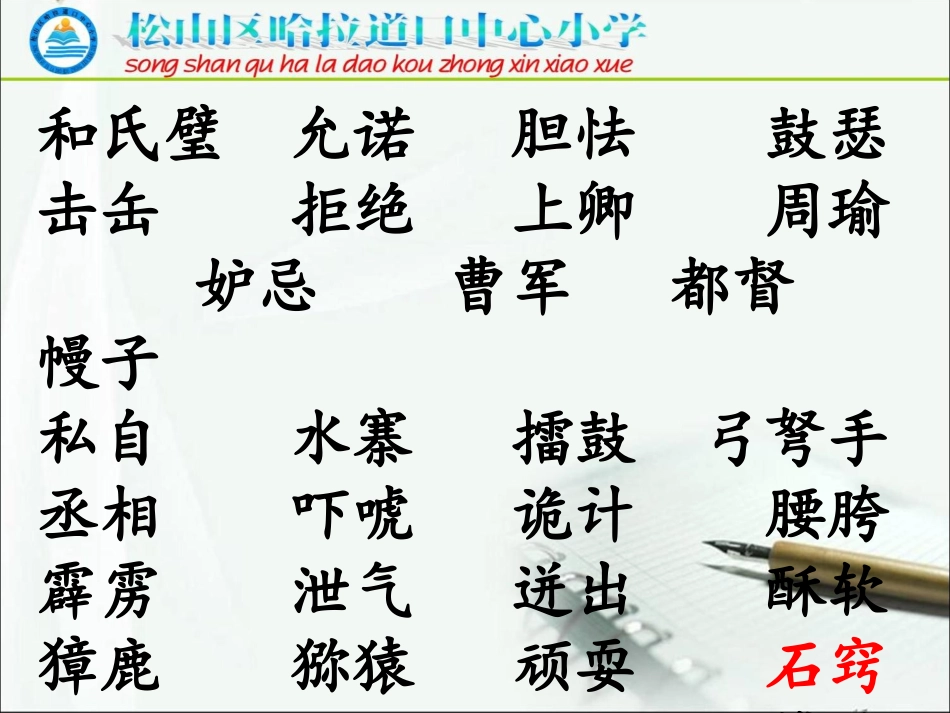 松山区哈拉道口中心小学
song shan qu ha la dao kou zhong xin xiao xue

和氏璧 允诺 胆怯 鼓瑟
击缶 拒绝 上卿 周瑜
妒忌 曹军 都督
幔子
私自 水寨 擂鼓 弓弩手
丞相 吓唬 诡计 腰胯
霹雳 泄气 迸出 酥软
獐鹿 猕猿 顽耍 石窍